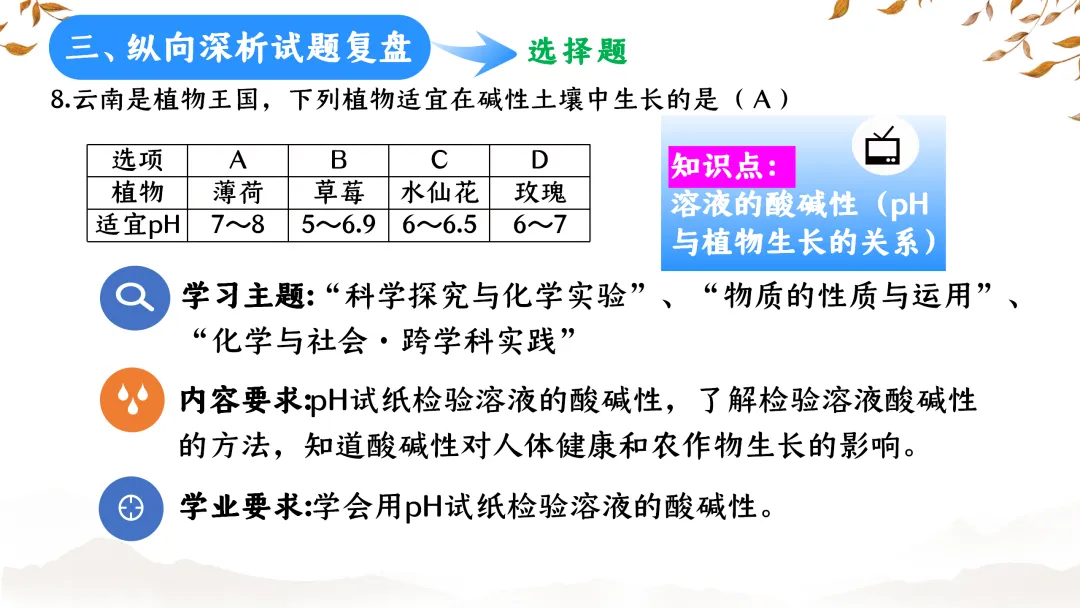 三、纵向深析试题复盘

选择题

8.云南是植物王国，下列植物适宜在碱性土壤中生长的是（A）

| 选项 | A | B | C | D |
|---|---|---|---|---|
| 植物 | 薄荷 | 草莓 | 水仙花 | 玫瑰 |
| 适宜pH | 7～8 | 5～6.9 | 6～6.5 | 6～7 |

知识点：
溶液的酸碱性（pH与植物生长的关系）

学习主题:“科学探究与化学实验”、“物质的性质与运用”、“化学与社会·跨学科实践”

内容要求:pH试纸检验溶液的酸碱性，了解检验溶液酸碱性的方法，知道酸碱性对人体健康和农作物生长的影响。

学业要求:学会用pH试纸检验溶液的酸碱性。